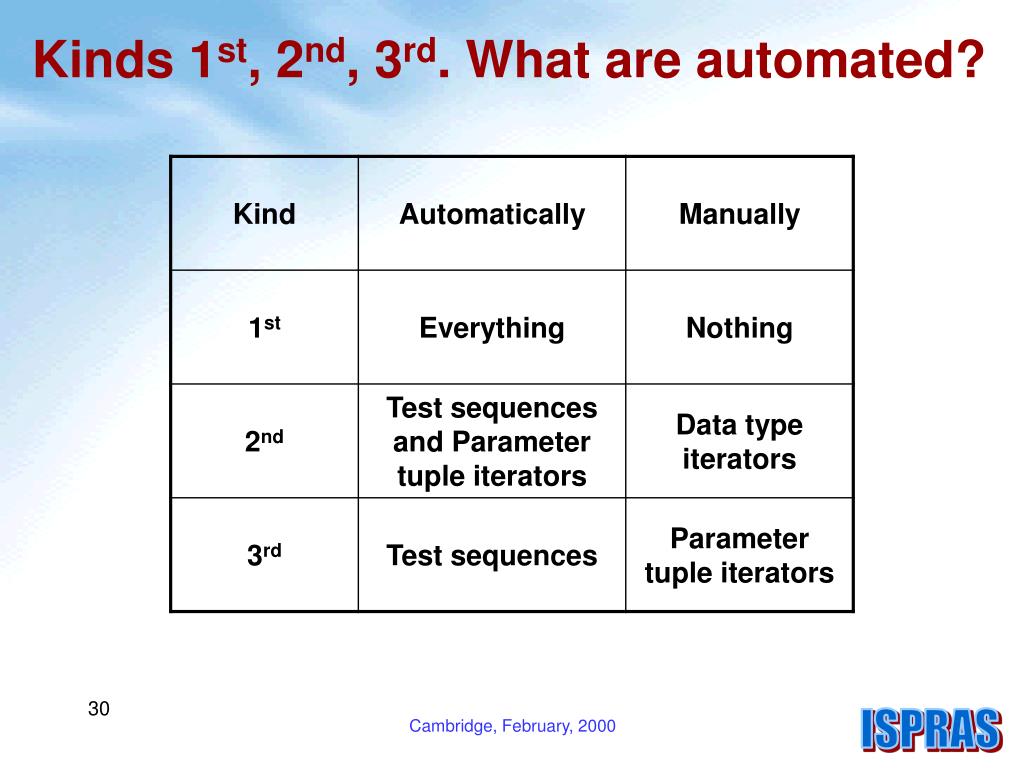 Kinds 1$^{st}$, 2$^{nd}$, 3$^{rd}$. What are automated?

| Kind | Automatically | Manually |
|---|---|---|
| 1$^{st}$ | Everything | Nothing |
| 2$^{nd}$ | Test sequences and Parameter tuple iterators | Data type iterators |
| 3$^{rd}$ | Test sequences | Parameter tuple iterators |

30

Cambridge, February, 2000

ISPRAS